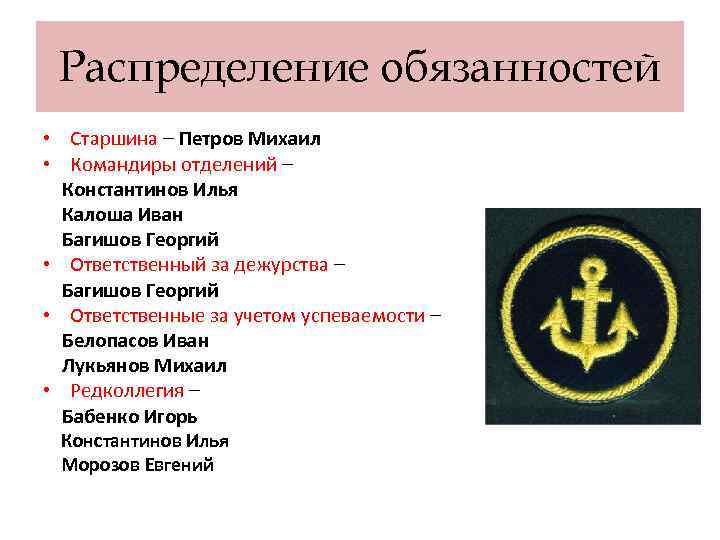 Распределение обязанностей

• Старшина – Петров Михаил
• Командиры отделений –
Константинов Илья
Калоша Иван
Багишов Георгий
• Ответственный за дежурства –
Багишов Георгий
• Ответственные за учетом успеваемости –
Белопасов Иван
Лукьянов Михаил
• Редколлегия –
Бабенко Игорь
Константинов Илья
Морозов Евгений